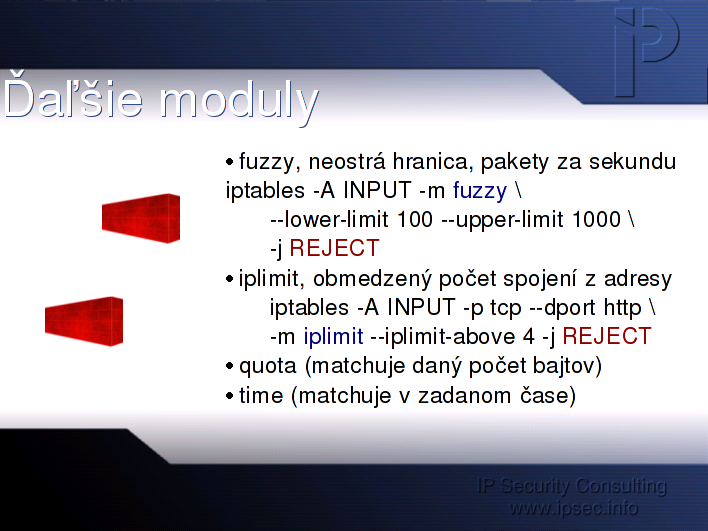 IP

Ďalšie moduly

• fuzzy, neostrá hranica, pakety za sekundu
iptables -A INPUT -m fuzzy \
--lower-limit 100 --upper-limit 1000 \
-j REJECT
• iplimit, obmedzený počet spojení z adresy
iptables -A INPUT -p tcp --dport http \
-m iplimit --iplimit-above 4 -j REJECT
• quota (matchuje daný počet bajtov)
• time (matchuje v zadanom čase)

IP Security Consulting
www.ipsec.info